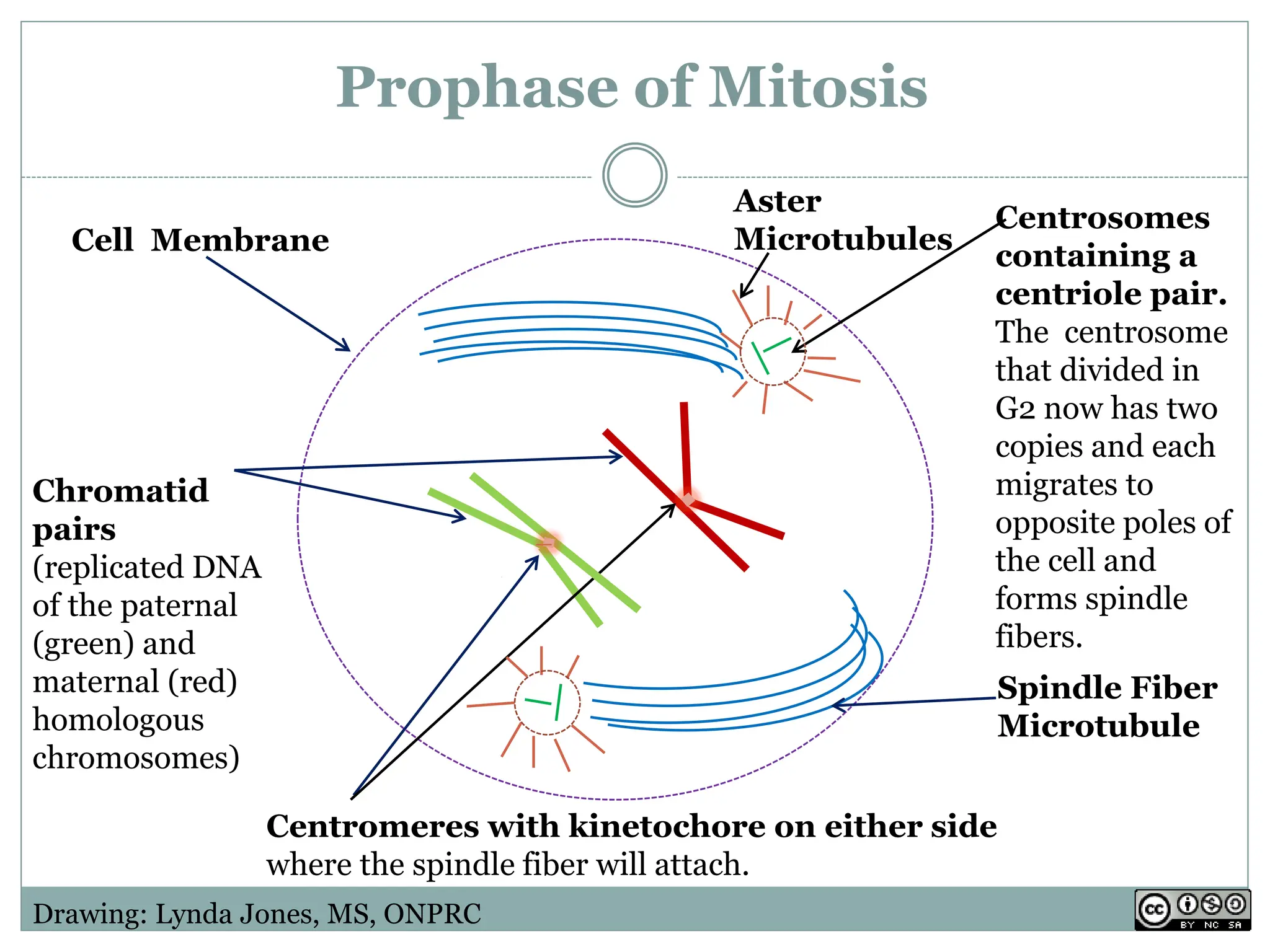 Prophase of Mitosis

Cell Membrane

Aster Microtubules

Centrosomes containing a centriole pair. The centrosome that divided in G2 now has two copies and each migrates to opposite poles of the cell and forms spindle fibers.

Chromatid pairs (replicated DNA of the paternal (green) and maternal (red) homologous chromosomes)

Spindle Fiber Microtubule

Centromeres with kinetochore on either side where the spindle fiber will attach.

Drawing: Lynda Jones, MS, ONPRC

cc BY NC SA